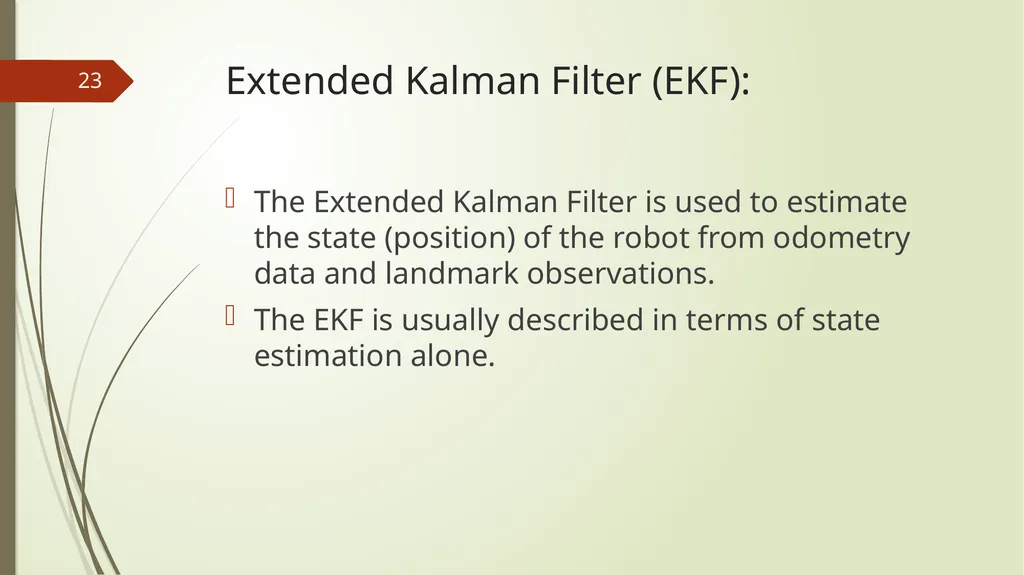 23

Extended Kalman Filter (EKF):

The Extended Kalman Filter is used to estimate the state (position) of the robot from odometry data and landmark observations.

The EKF is usually described in terms of state estimation alone.